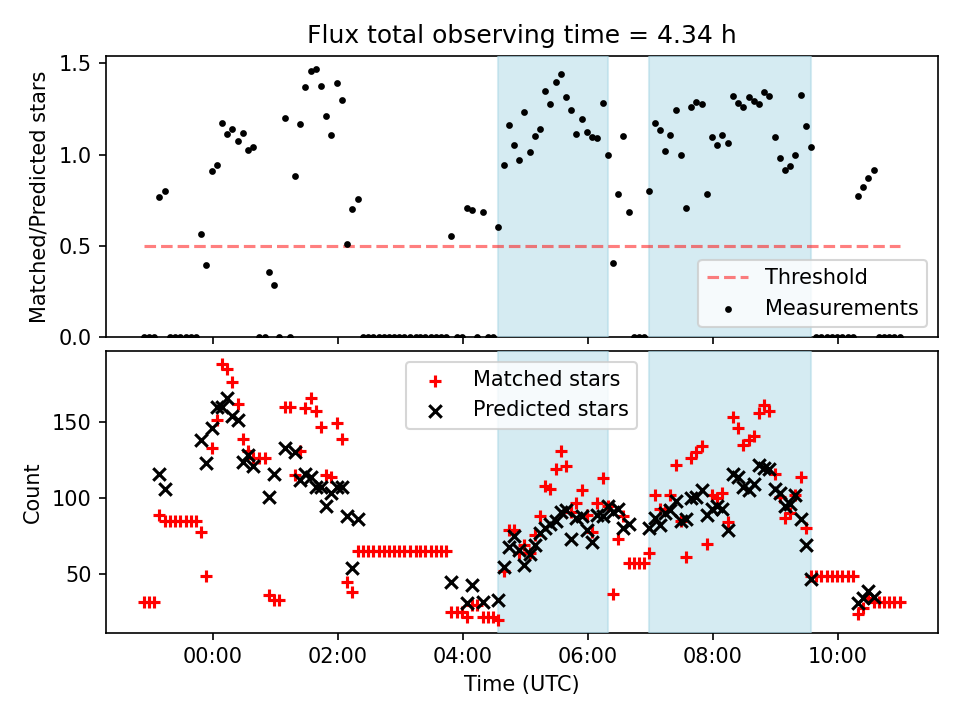 Flux total observing time = 4.34 h

Matched/Predicted stars

1.5
1.0
0.5
0.0

Threshold
Measurements

Count

150
100
50

Matched stars
Predicted stars

00:00
02:00
04:00
06:00
08:00
10:00

Time (UTC)